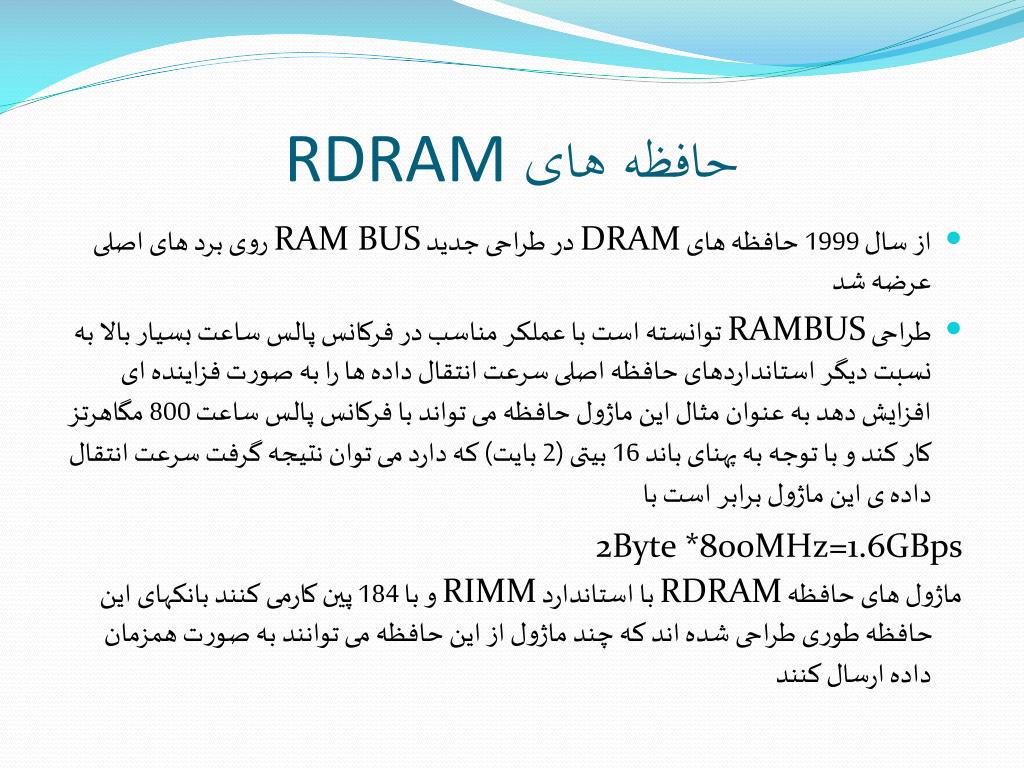 حافظه های RDRAM

از سال 1999 حافظه های DRAM در طراحی جدید RAM BUS روی برد های اصلی عرضه شد

طراحی RAMBUS توانسته است با عملکر مناسب در فرکانس پالس ساعت بسیار بالا به نسبت دیگر استانداردهای حافظه اصلی سرعت انتقال داده ها را به صورت فزاینده ای افزایش دهد به عنوان مثال این ماژول حافظه می تواند با فرکانس پالس ساعت 800 مگاهرتز کار کند و با توجه به پهنای باند 16 بیتی (2 بایت) که دارد می توان نتیجه گرفت سرعت انتقال داده ی این ماژول برابر است با

2Byte *800MHz=1.6GBps

ماژول های حافظه RDRAM با استاندارد RIMM و با 184 پین کارمی کنند بانکهای این حافظه طوری طراحی شده اند که چند ماژول از این حافظه می توانند به صورت همزمان داده ارسال کنند